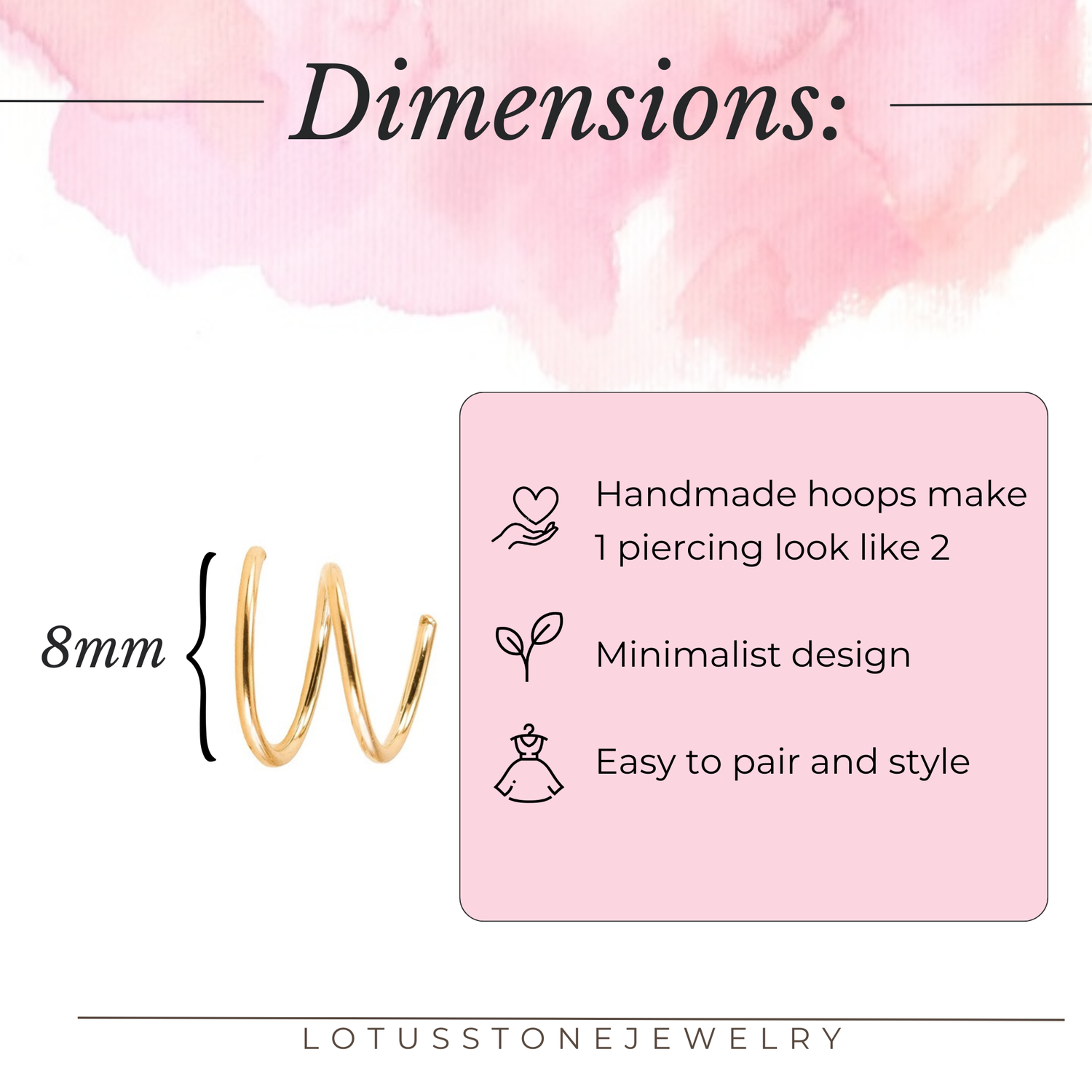 Dimensions:

8mm

Handmade hoops make 1 piercing look like 2

Minimalist design

Easy to pair and style

LOTUSSTONEJEWELRY